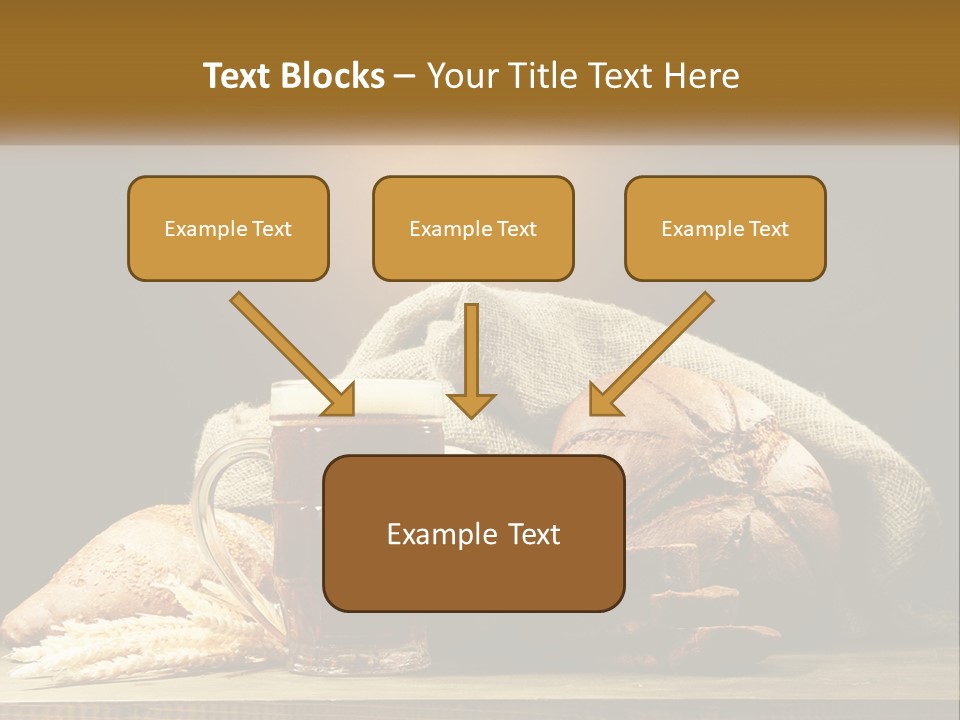 Text Blocks – Your Title Text Here

Example Text

Example Text

Example Text

Example Text